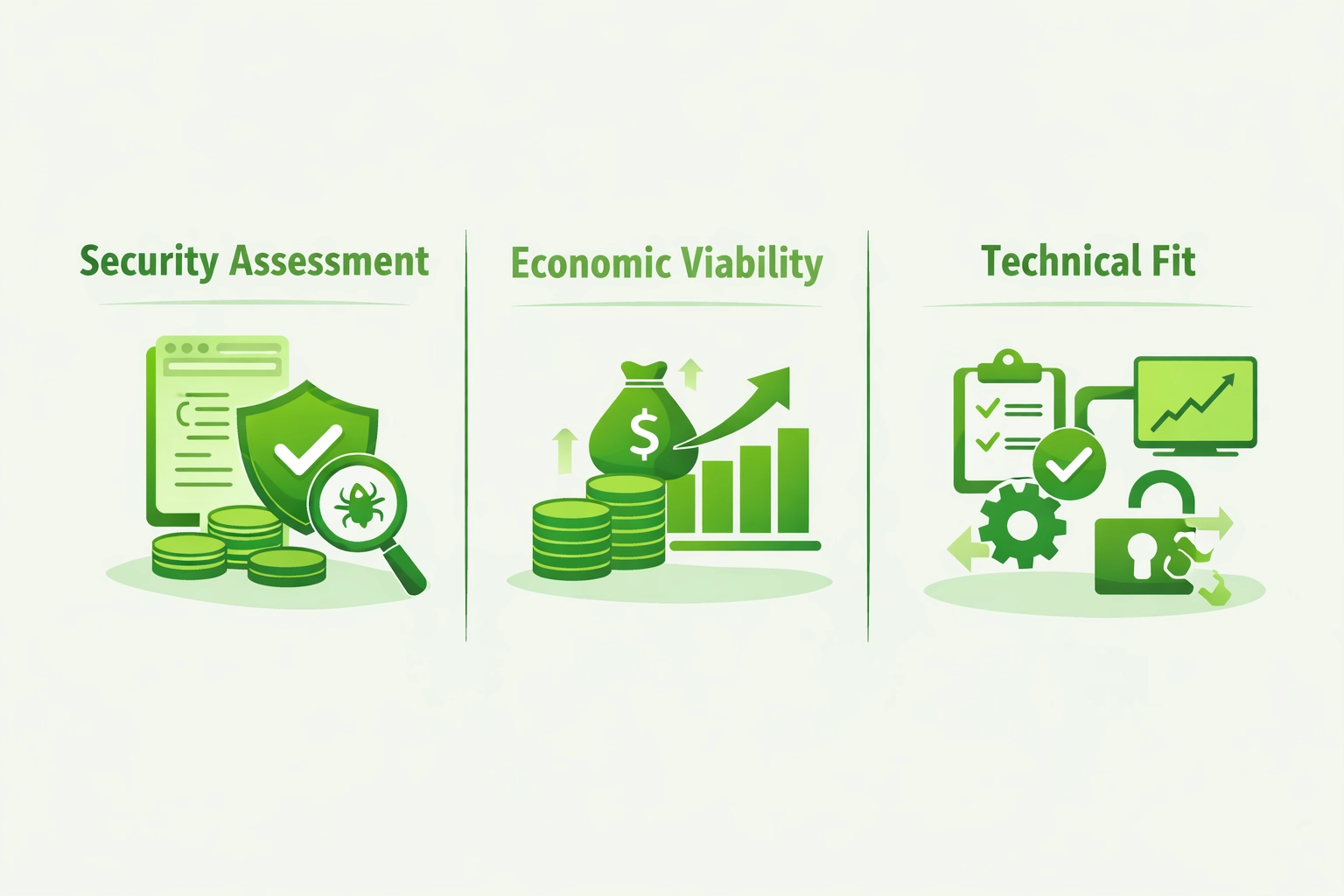 Security Assessment

Economic Viability

Technical Fit

$